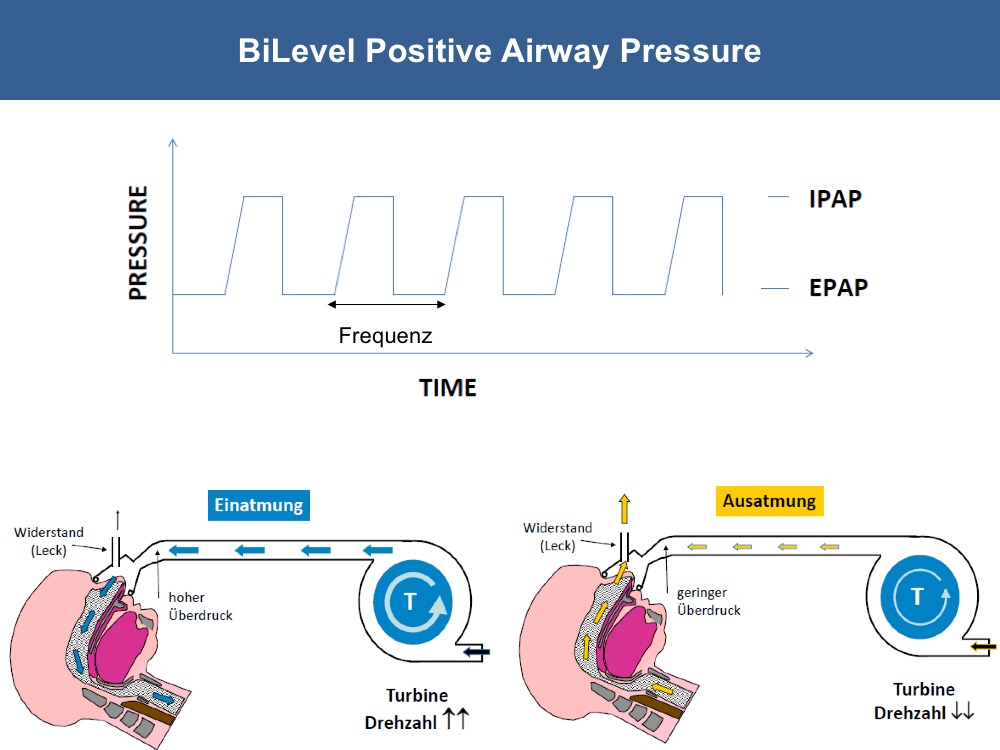 BiLevel Positive Airway Pressure

PRESSURE

IPAP

EPAP

Frequenz

TIME

Einatmung

Widerstand (Leck)

hoher Überdruck

T

Turbine Drehzahl ↑↑

Ausatmung

Widerstand (Leck)

geringer Überdruck

T

Turbine Drehzahl ↓↓